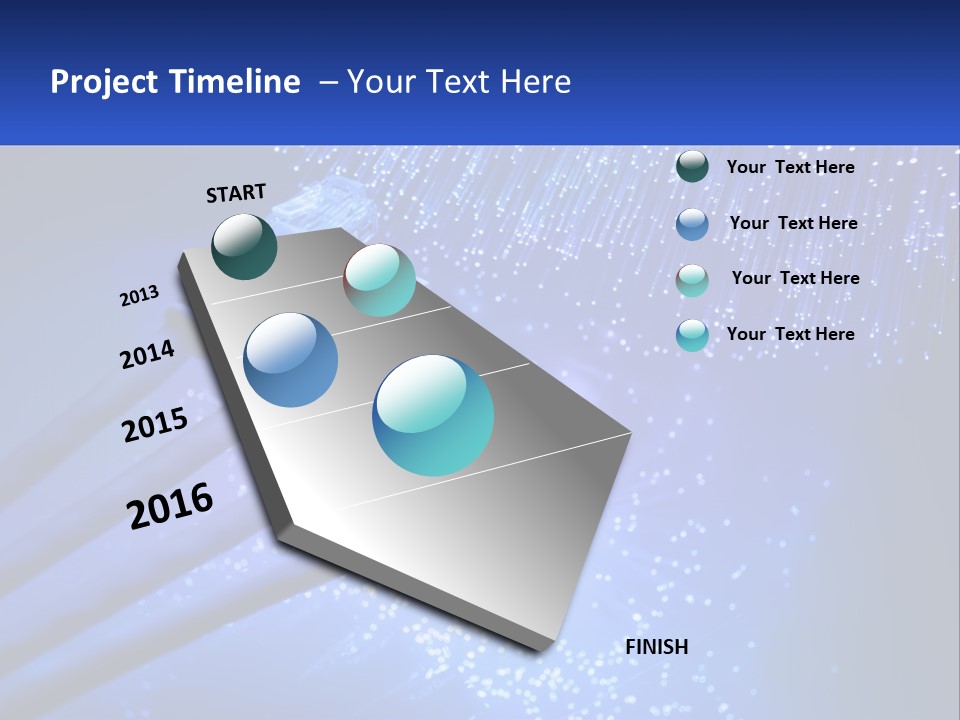 Project Timeline – Your Text Here

START

2013

2014

2015

2016

FINISH

Your Text Here

Your Text Here

Your Text Here

Your Text Here